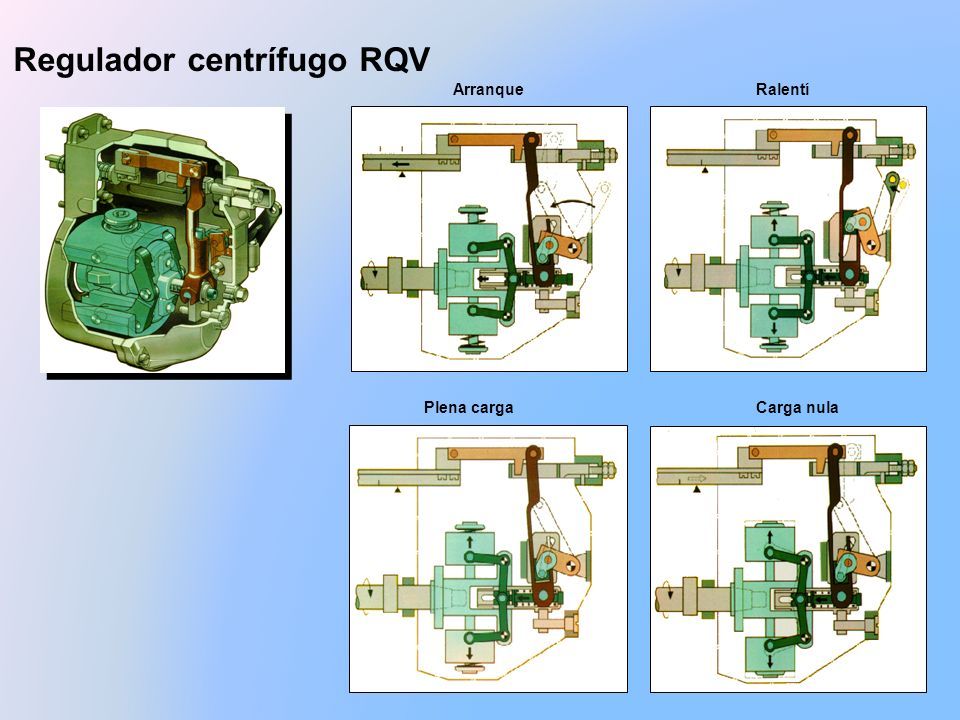 Regulador centrífugo RQV

Arranque

Ralentí

Plena carga

Carga nula